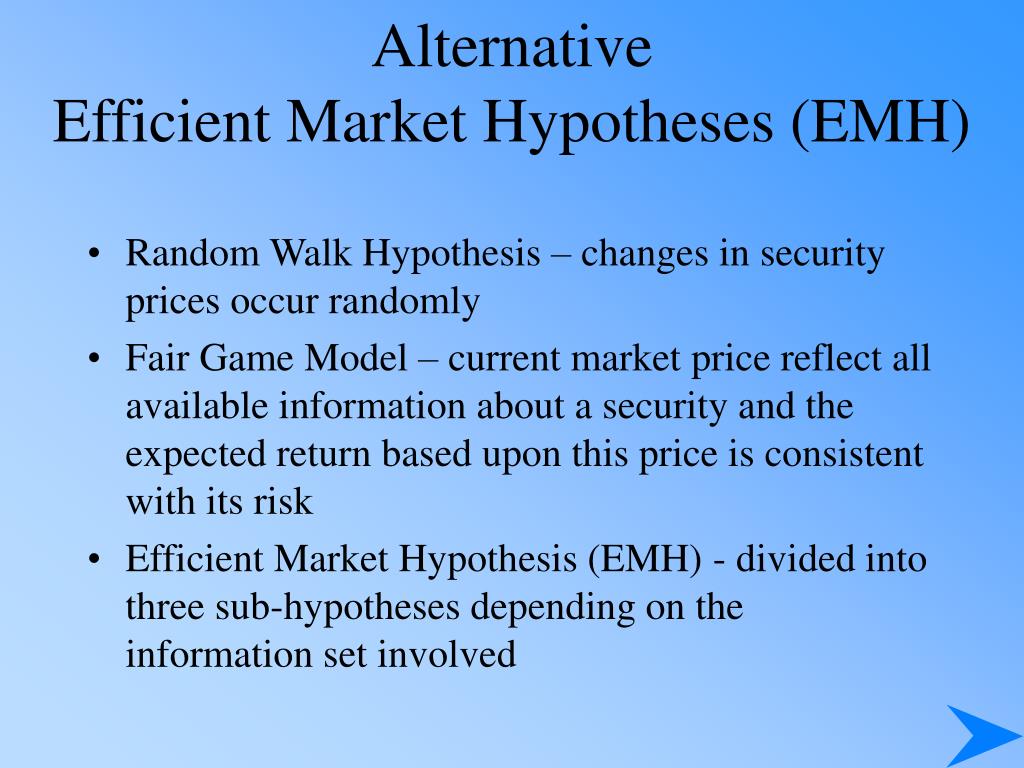 Alternative
Efficient Market Hypotheses (EMH)

• Random Walk Hypothesis – changes in security prices occur randomly
• Fair Game Model – current market price reflect all available information about a security and the expected return based upon this price is consistent with its risk
• Efficient Market Hypothesis (EMH) - divided into three sub-hypotheses depending on the information set involved